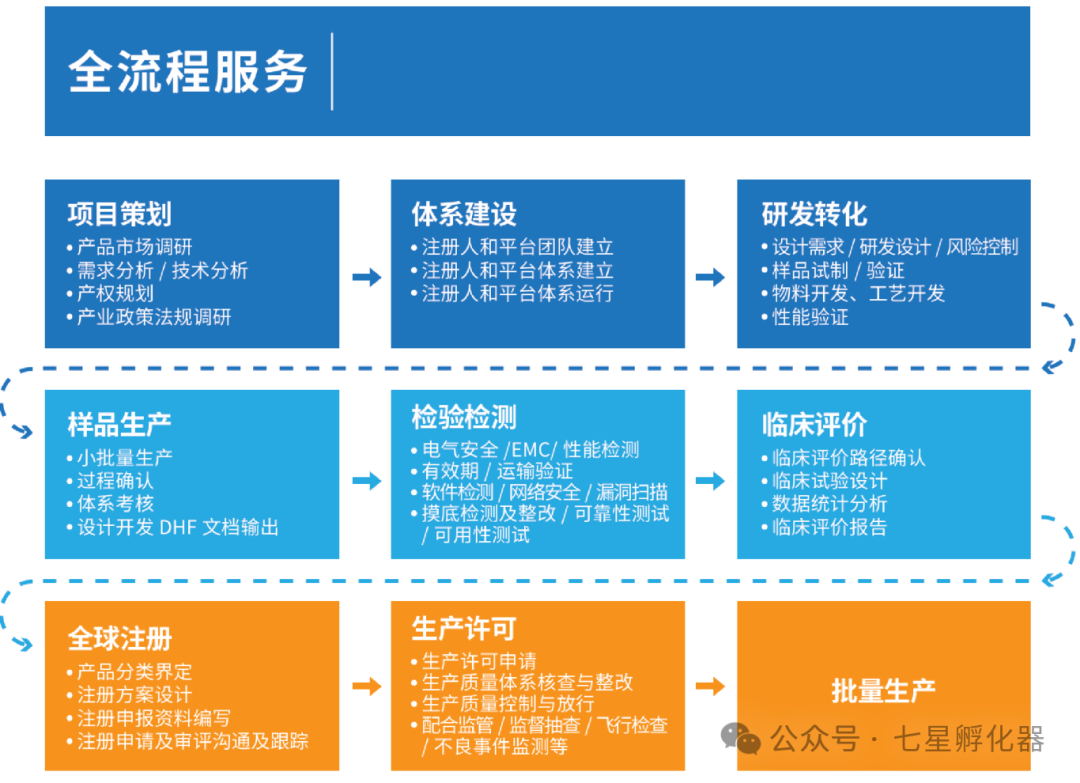 全流程服务

项目策划
• 产品市场调研
• 需求分析 / 技术分析
• 产权规划
• 产业政策法规调研

体系建设
• 注册人和平台团队建立
• 注册人和平台体系建立
• 注册人和平台体系运行

研发转化
• 设计需求 / 研发设计 / 风险控制
• 样品试制 / 验证
• 物料开发、工艺开发
• 性能验证

样品生产
• 小批量生产
• 过程确认
• 体系考核
• 设计开发 DHF 文档输出

检验检测
• 电气安全 /EMC/ 性能检测
• 有效期 / 运输验证
• 软件检测 / 网络安全 / 漏洞扫描
• 摸底检测及整改 / 可靠性测试 / 可用性测试

临床评价
• 临床评价路径确认
• 临床试验设计
• 数据统计分析
• 临床评价报告

全球注册
• 产品分类界定
• 注册方案设计
• 注册申报资料编写
• 注册申请及审评沟通及跟踪

生产许可
• 生产许可申请
• 生产质量体系核查与整改
• 生产质量控制与放行
• 配合监管 / 监督抽查 / 飞行检查 / 不良事件监测等

批量生产

公众号 · 七星孵化器